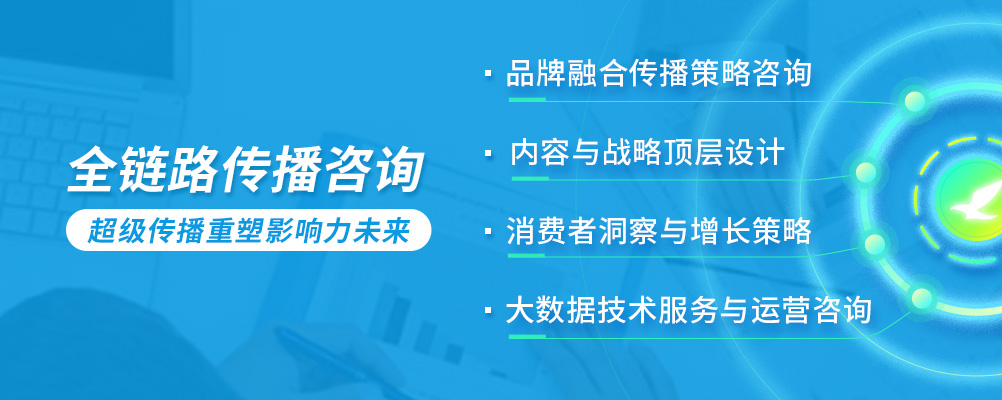 全链路传播咨询

超级传播重塑影响力未来

· 品牌融合传播策略咨询

· 内容与战略顶层设计

· 消费者洞察与增长策略

· 大数据技术服务与运营咨询